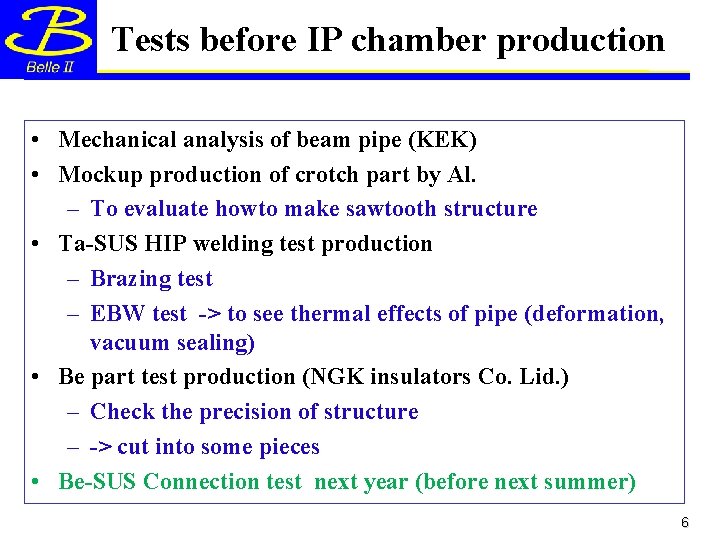 B
Belle II

Tests before IP chamber production

• Mechanical analysis of beam pipe (KEK)
• Mockup production of crotch part by Al.
– To evaluate howto make sawtooth structure
• Ta-SUS HIP welding test production
– Brazing test
– EBW test -> to see thermal effects of pipe (deformation, vacuum sealing)
• Be part test production (NGK insulators Co. Lid.)
– Check the precision of structure
– -> cut into some pieces
• Be-SUS Connection test next year (before next summer)

6